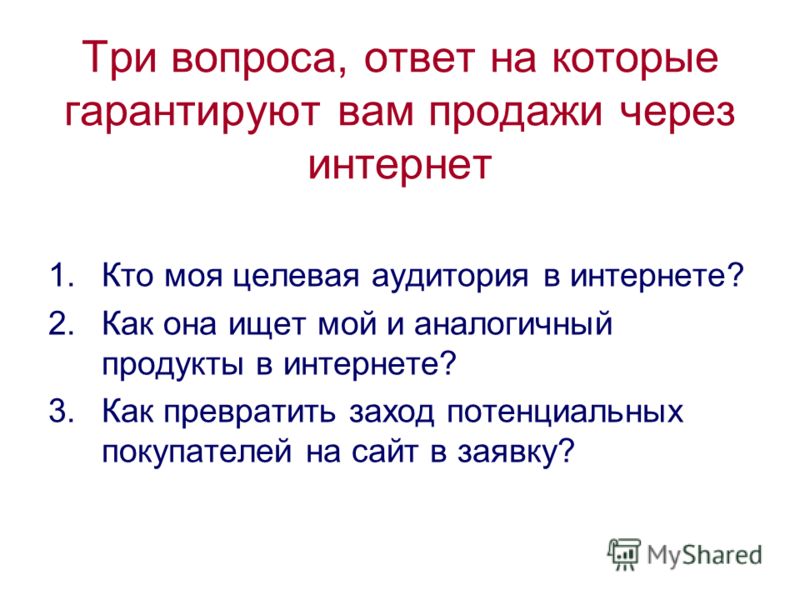 Три вопроса, ответ на которые гарантируют вам продажи через интернет

1. Кто моя целевая аудитория в интернете?
2. Как она ищет мой и аналогичный продукты в интернете?
3. Как превратить заход потенциальных покупателей на сайт в заявку?

MyShared